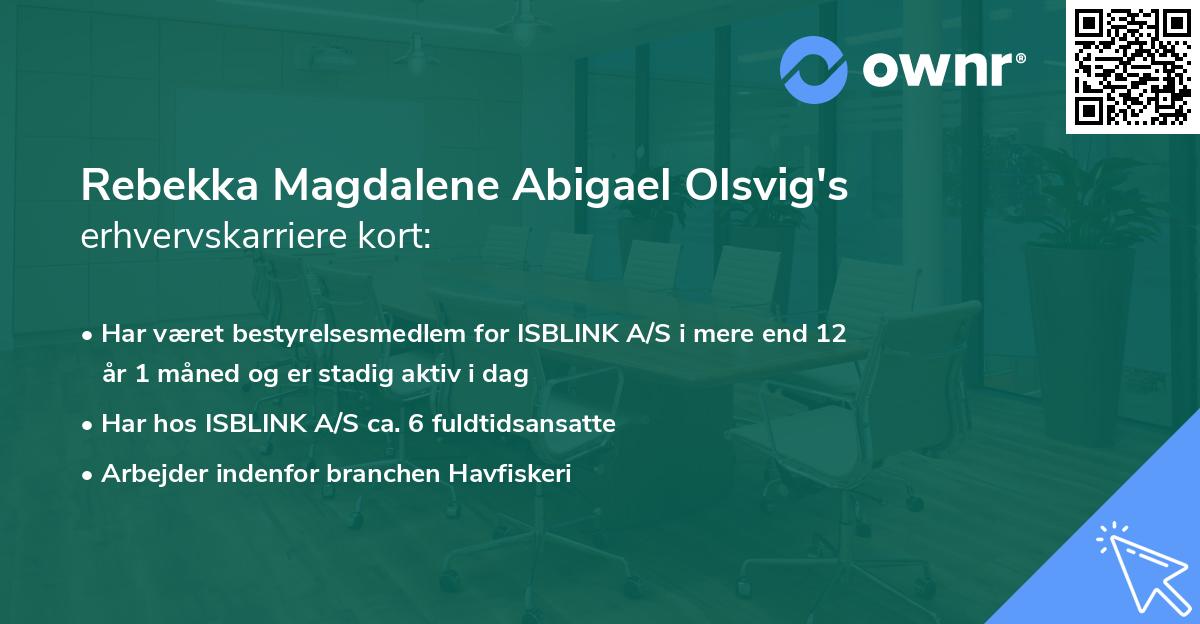 ownr®

Rebekka Magdalene Abigael Olsvig's erhvervskarriere kort:

• Har været bestyrelsesmedlem for ISBLINK A/S i mere end 12 år 1 måned og er stadig aktiv i dag
• Har hos ISBLINK A/S ca. 6 fuldtidsansatte
• Arbejder indenfor branchen Havfiskeri